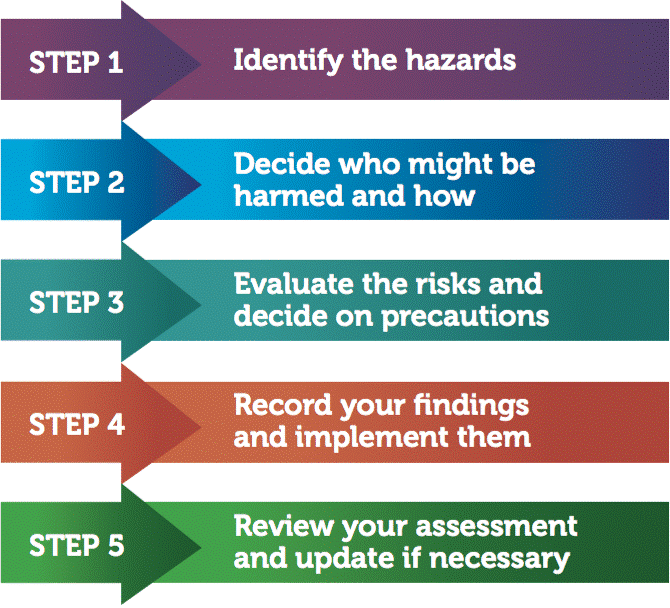 STEP 1
Identify the hazards

STEP 2
Decide who might be harmed and how

STEP 3
Evaluate the risks and decide on precautions

STEP 4
Record your findings and implement them

STEP 5
Review your assessment and update if necessary